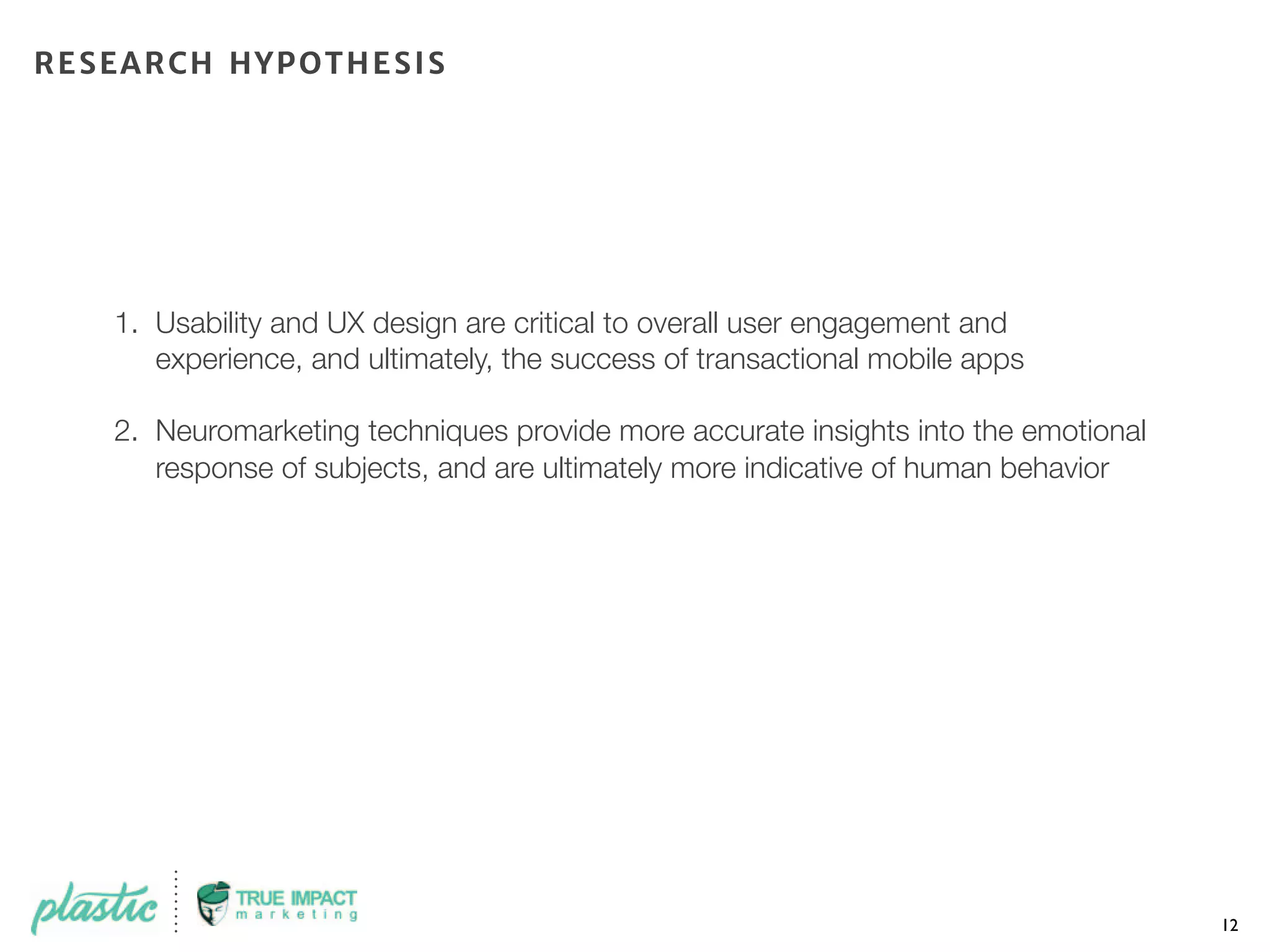 RESEARCH HYPOTHESIS

1. Usability and UX design are critical to overall user engagement and experience, and ultimately, the success of transactional mobile apps

2. Neuromarketing techniques provide more accurate insights into the emotional response of subjects, and are ultimately more indicative of human behavior

plastic

TRUE IMPACT marketing

12